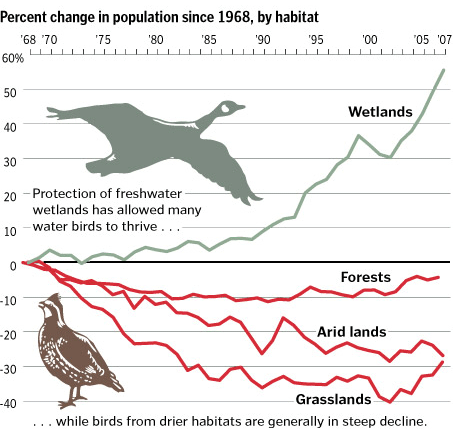 Percent change in population since 1968, by habitat

'68 '70 '75 '80 '85 '90 '95 '00 '05 '07

60%
50
40
30
20
10
0
-10
-20
-30
-40

Wetlands

Protection of freshwater wetlands has allowed many water birds to thrive . . .

Forests

Arid lands

Grasslands

. . . while birds from drier habitats are generally in steep decline.